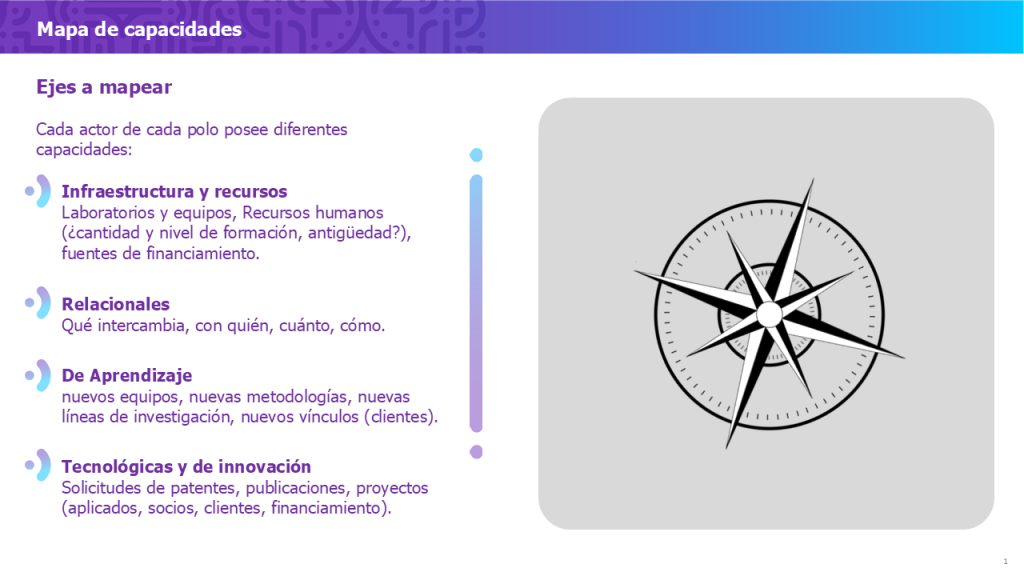 Mapa de capacidades

Ejes a mapear

Cada actor de cada polo posee diferentes capacidades:

Infraestructura y recursos
Laboratorios y equipos, Recursos humanos (¿cantidad y nivel de formación, antigüedad?), fuentes de financiamiento.

Relacionales
Qué intercambia, con quién, cuánto, cómo.

De Aprendizaje
nuevos equipos, nuevas metodologías, nuevas líneas de investigación, nuevos vínculos (clientes).

Tecnológicas y de innovación
Solicitudes de patentes, publicaciones, proyectos (aplicados, socios, clientes, financiamiento).

1